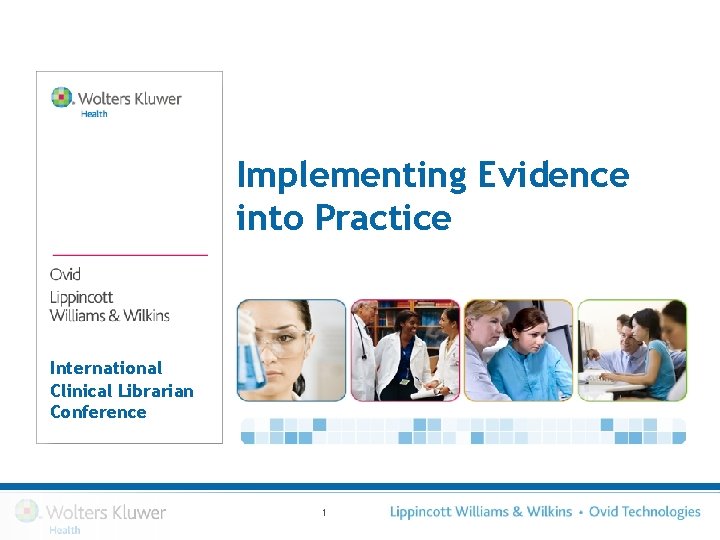 Wolters Kluwer
Health

Ovid
Lippincott
Williams & Wilkins

International Clinical Librarian Conference

Implementing Evidence into Practice

Wolters Kluwer
Health

1

Lippincott Williams & Wilkins • Ovid Technologies